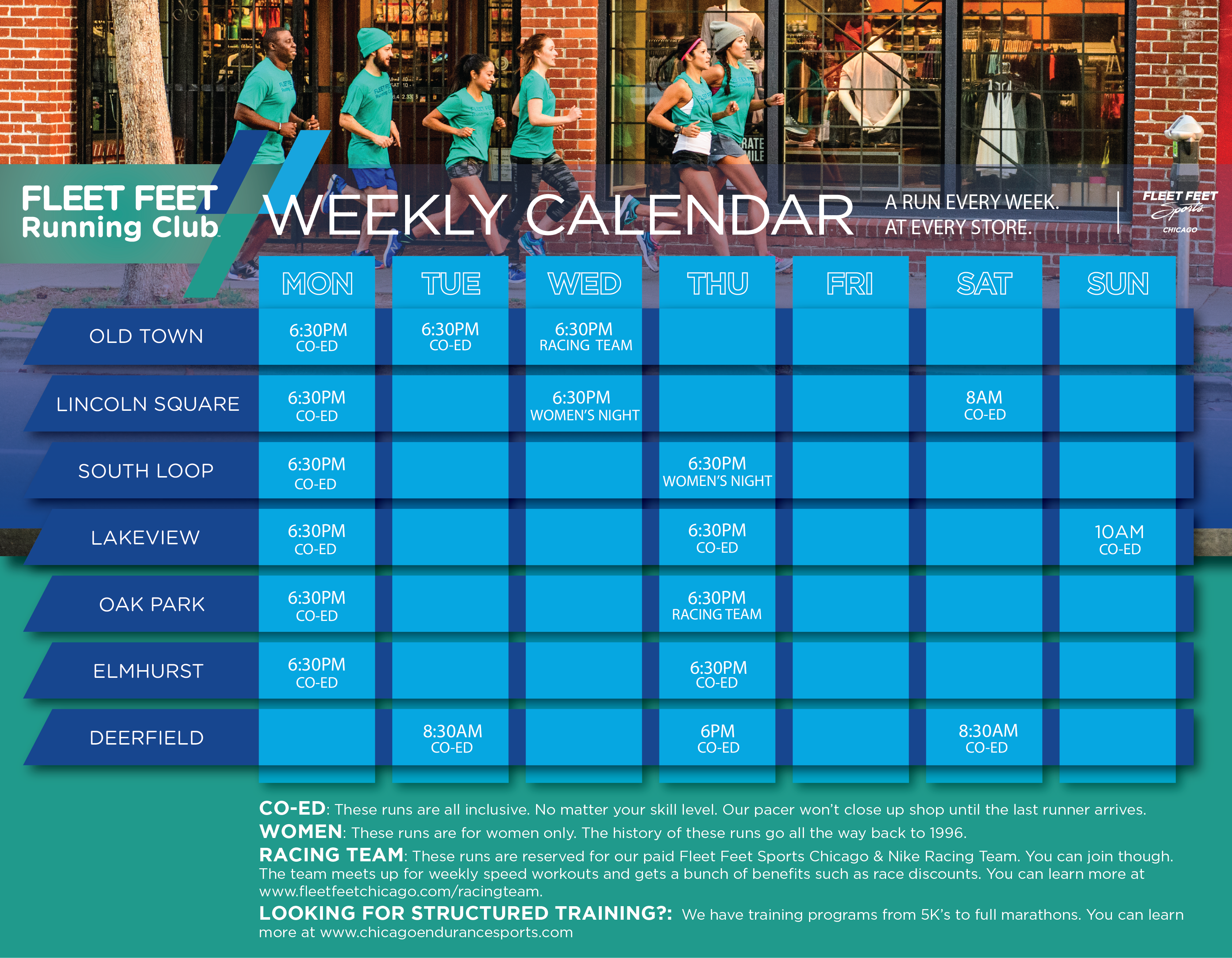 FLEET FEET Running Club

WEEKLY CALENDAR

A RUN EVERY WEEK. AT EVERY STORE.

FLEET FEET Sports CHICAGO

| | MON | TUE | WED | THU | FRI | SAT | SUN |
|---|---|---|---|---|---|---|---|
| OLD TOWN | 6:30PM CO-ED | 6:30PM CO-ED | 6:30PM RACING TEAM | | | | |
| LINCOLN SQUARE | 6:30PM CO-ED | | 6:30PM WOMEN'S NIGHT | | | 8AM CO-ED | |
| SOUTH LOOP | 6:30PM CO-ED | | | 6:30PM WOMEN'S NIGHT | | | |
| LAKEVIEW | 6:30PM CO-ED | | | 6:30PM CO-ED | | | 10AM CO-ED |
| OAK PARK | 6:30PM CO-ED | | | 6:30PM RACING TEAM | | | |
| ELMHURST | 6:30PM CO-ED | | | 6:30PM CO-ED | | | |
| DEERFIELD | | 8:30AM CO-ED | | 6PM CO-ED | | 8:30AM CO-ED | |

CO-ED: These runs are all inclusive. No matter your skill level. Our pacer won't close up shop until the last runner arrives.
WOMEN: These runs are for women only. The history of these runs go all the way back to 1996.
RACING TEAM: These runs are reserved for our paid Fleet Feet Sports Chicago & Nike Racing Team. You can join though. The team meets up for weekly speed workouts and gets a bunch of benefits such as race discounts. You can learn more at www.fleetfeetchicago.com/racingteam.
LOOKING FOR STRUCTURED TRAINING?: We have training programs from 5K's to full marathons. You can learn more at www.chicagoendurancesports.com